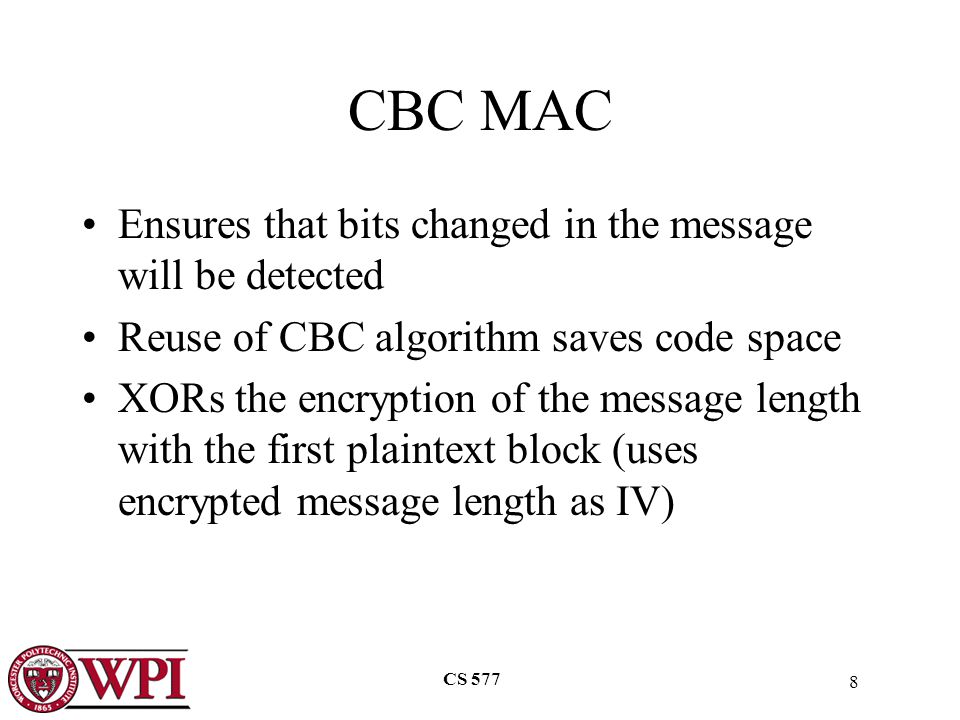 CBC MAC

• Ensures that bits changed in the message will be detected

• Reuse of CBC algorithm saves code space

• XORs the encryption of the message length with the first plaintext block (uses encrypted message length as IV)

WORCESTER POLYTECHNIC INSTITUTE 1865

WPI

CS 577

8